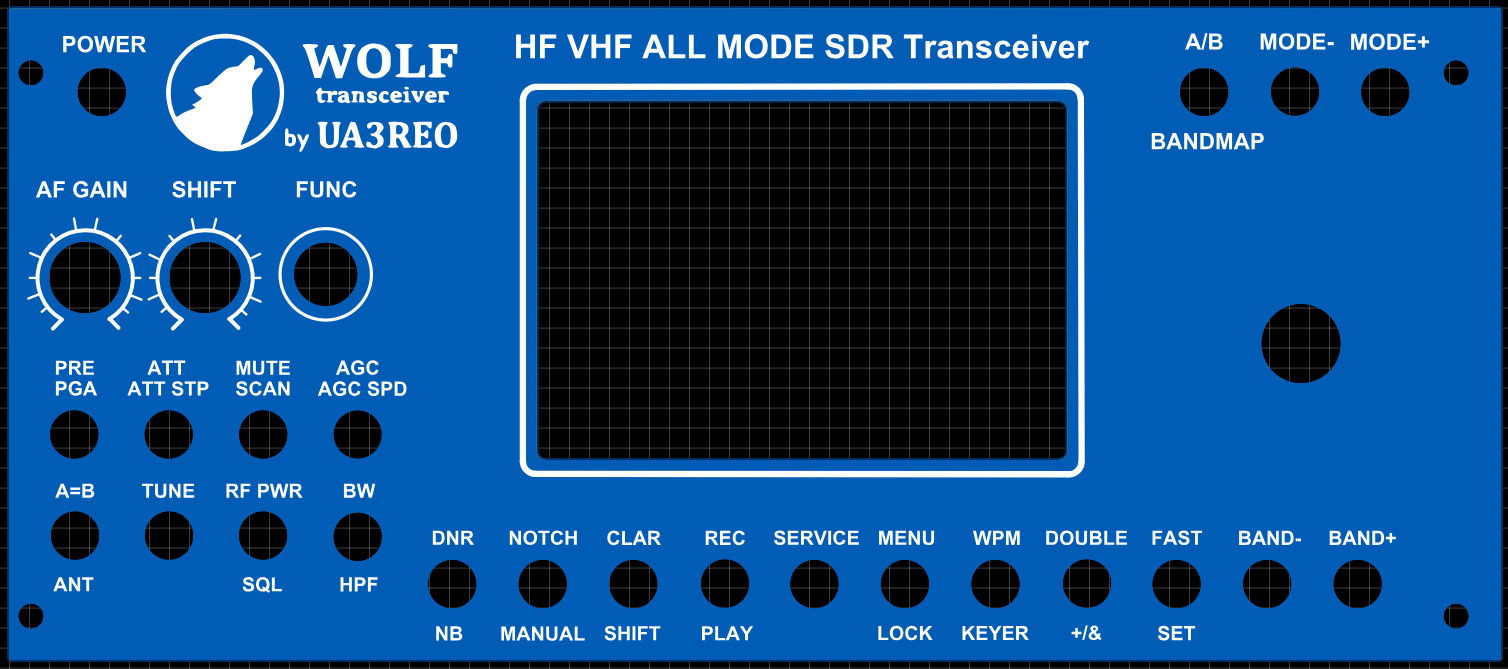 POWER

WOLF
transceiver
by UA3REO

HF VHF ALL MODE SDR Transceiver

A/B MODE- MODE+

BANDMAP

AF GAIN SHIFT FUNC

PRE
PGA

ATT
ATT STP

MUTE
SCAN

AGC
AGC SPD

A=B TUNE RF PWR BW

ANT SQL HPF

DNR NOTCH CLAR REC SERVICE MENU WPM DOUBLE FAST BAND- BAND+

NB MANUAL SHIFT PLAY LOCK KEYER +/& SET